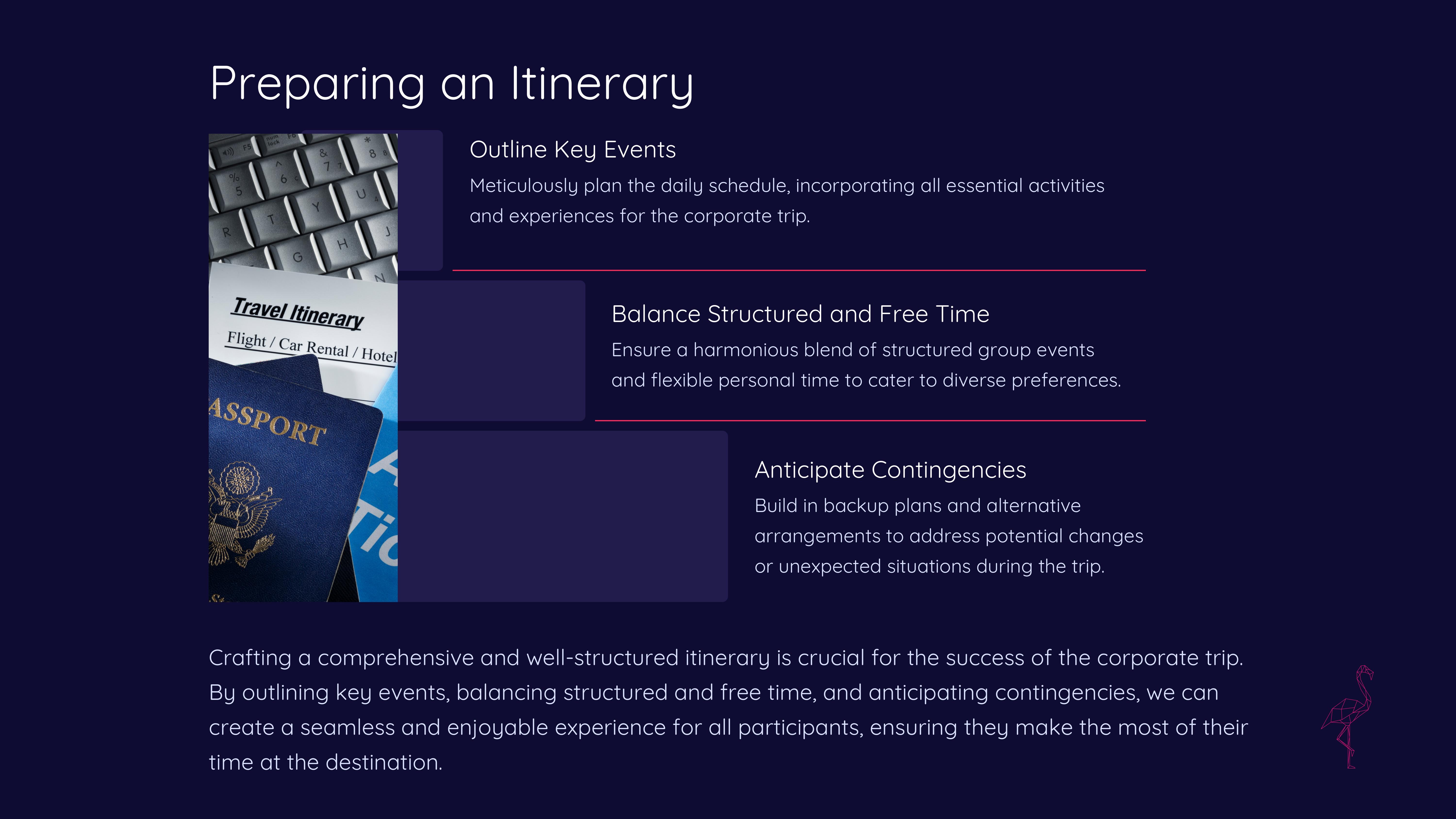 Preparing an Itinerary

Travel Itinerary
Flight / Car Rental / Hotel
ASSPORT

Outline Key Events

Meticulously plan the daily schedule, incorporating all essential activities and experiences for the corporate trip.

Balance Structured and Free Time

Ensure a harmonious blend of structured group events and flexible personal time to cater to diverse preferences.

Anticipate Contingencies

Build in backup plans and alternative arrangements to address potential changes or unexpected situations during the trip.

Crafting a comprehensive and well-structured itinerary is crucial for the success of the corporate trip. By outlining key events, balancing structured and free time, and anticipating contingencies, we can create a seamless and enjoyable experience for all participants, ensuring they make the most of their time at the destination.